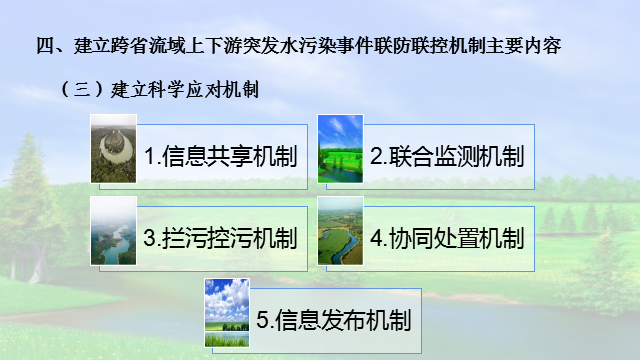 四、建立跨省流域上下游突发水污染事件联防联控机制主要内容

（三）建立科学应对机制

1.信息共享机制

2.联合监测机制

3.拦污控污机制

4.协同处置机制

5.信息发布机制